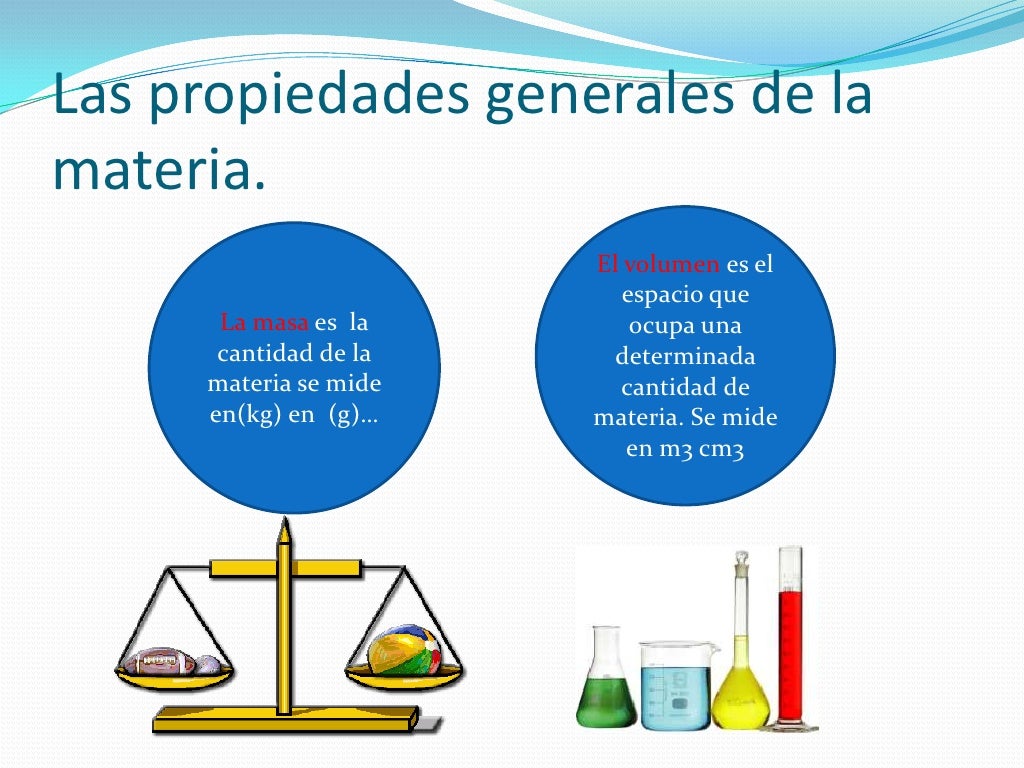 Las propiedades generales de la materia.

La masa es la cantidad de la materia se mide en(kg) en (g)…

El volumen es el espacio que ocupa una determinada cantidad de materia. Se mide en m3 cm3